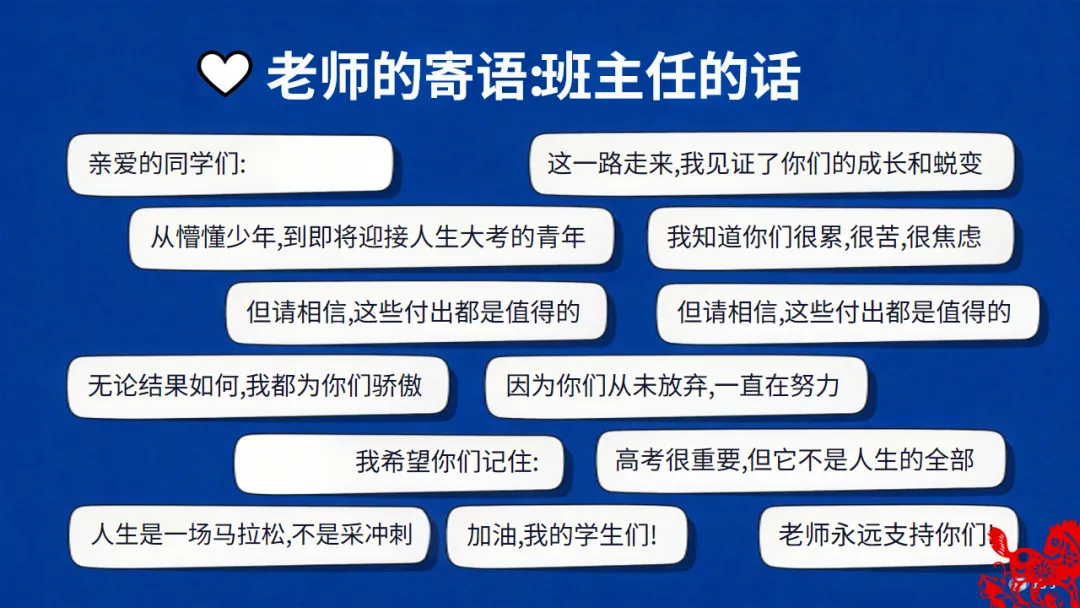 老师的寄语:班主任的话

亲爱的同学们:

这一路走来,我见证了你们的成长和蜕变

从懵懂少年,到即将迎接人生大考的青年

我知道你们很累,很苦,很焦虑

但请相信,这些付出都是值得的

但请相信,这些付出都是值得的

无论结果如何,我都为你们骄傲

因为你们从未放弃,一直在努力

我希望你们记住:

高考很重要,但它不是人生的全部

人生是一场马拉松,不是采冲刺

加油,我的学生们!

老师永远支持你们!